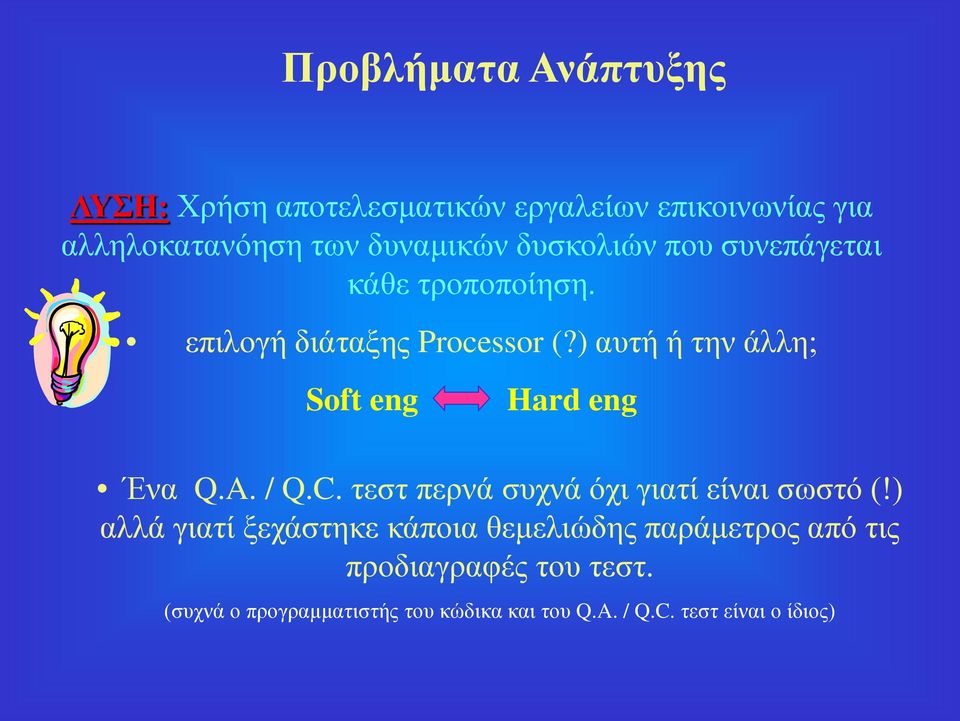 Προβλήματα Ανάπτυξης

ΛΥΣΗ: Χρήση αποτελεσματικών εργαλείων επικοινωνίας για αλληλοκατανόηση των δυναμικών δυσκολιών που συνεπάγεται κάθε τροποποίηση.

• επιλογή διάταξης Processor (?) αυτή ή την άλλη;

Soft eng Hard eng

• Ένα Q.A. / Q.C. τεστ περνά συχνά όχι γιατί είναι σωστό (!) αλλά γιατί ξεχάστηκε κάποια θεμελιώδης παράμετρος από τις προδιαγραφές του τεστ.

(συχνά ο προγραμματιστής του κώδικα και του Q.A. / Q.C. τεστ είναι ο ίδιος)